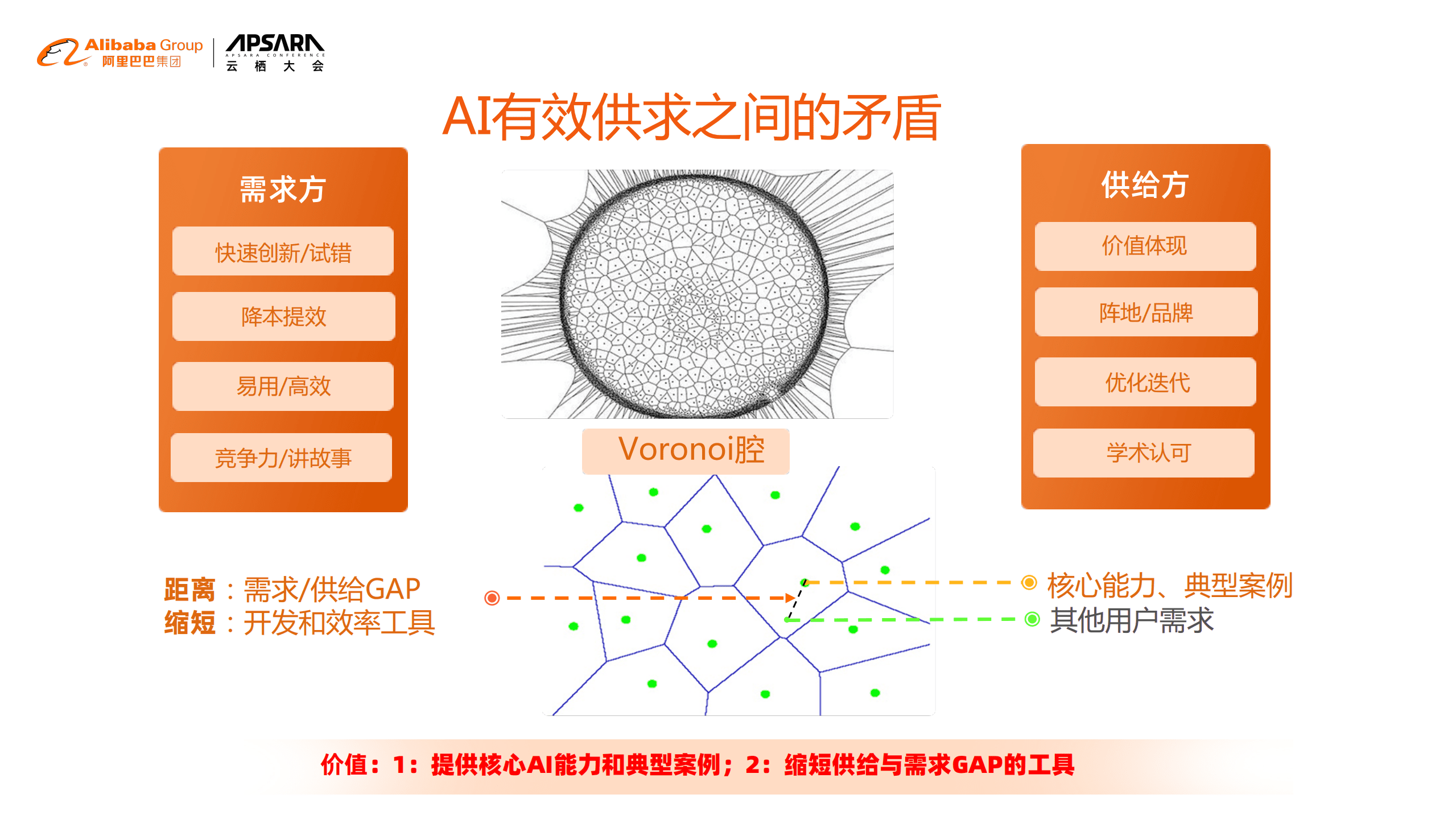 Alibaba Group
阿里巴巴集团
APSARA
APSARA CONFERENCE
云 栖 大 会

AI有效供求之间的矛盾

需求方
快速创新/试错
降本提效
易用/高效
竞争力/讲故事

Voronoi腔

供给方
价值体现
阵地/品牌
优化迭代
学术认可

距离：需求/供给GAP
缩短：开发和效率工具

核心能力、典型案例
其他用户需求

价值：1：提供核心AI能力和典型案例；2：缩短供给与需求GAP的工具